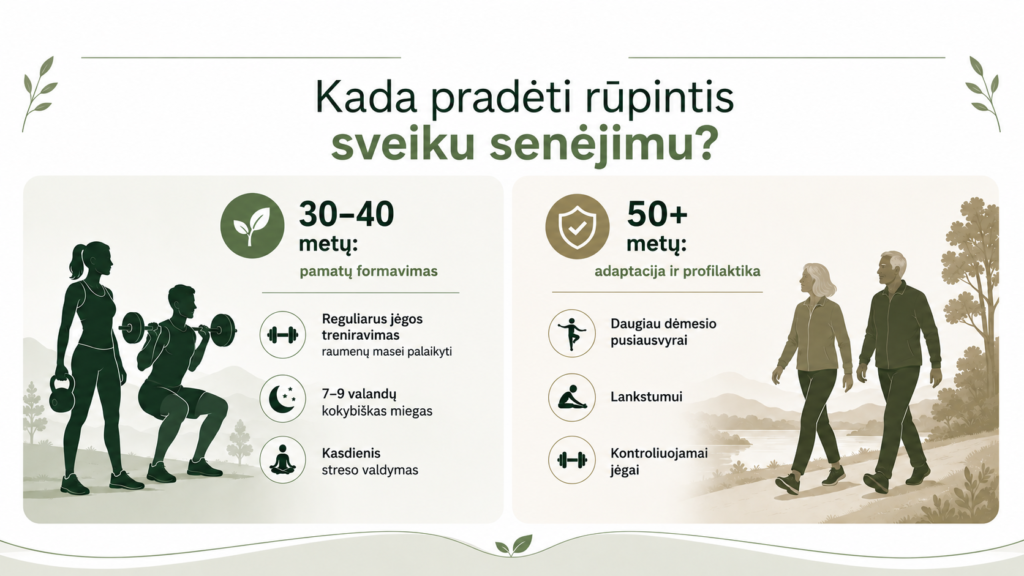 Kada pradėti rūpintis sveiku senėjimu?

30–40 metų:
pamatų formavimas

Reguliarus jėgos treniravimas
raumenų masei palaikyti

7–9 valandų
kokybiškas miegas

Kasdienis
streso valdymas

50+ metų:
adaptacija ir profilaktika

Daugiau dėmesio pusiausvyrai

Lankstumui

Kontroliuojamai jėgai